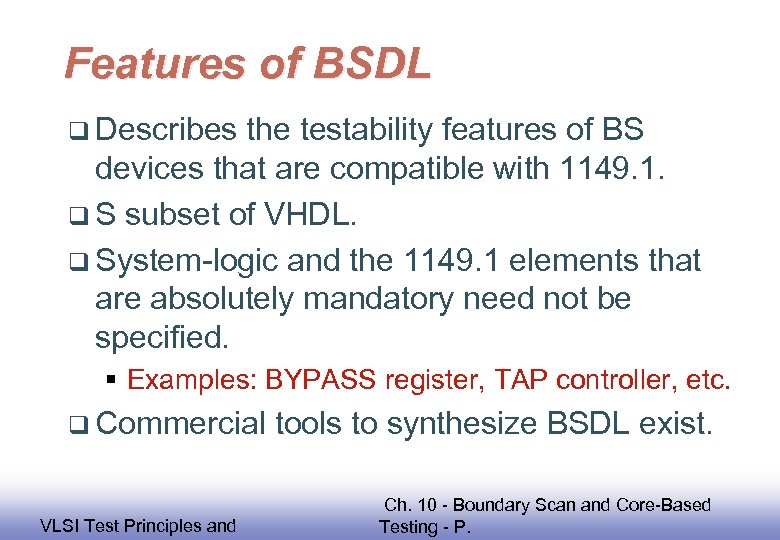 Features of BSDL

❑ Describes the testability features of BS devices that are compatible with 1149.1.

❑ S subset of VHDL.

❑ System-logic and the 1149.1 elements that are absolutely mandatory need not be specified.

▪ Examples: BYPASS register, TAP controller, etc.

❑ Commercial tools to synthesize BSDL exist.

VLSI Test Principles and

Ch. 10 - Boundary Scan and Core-Based Testing - P.